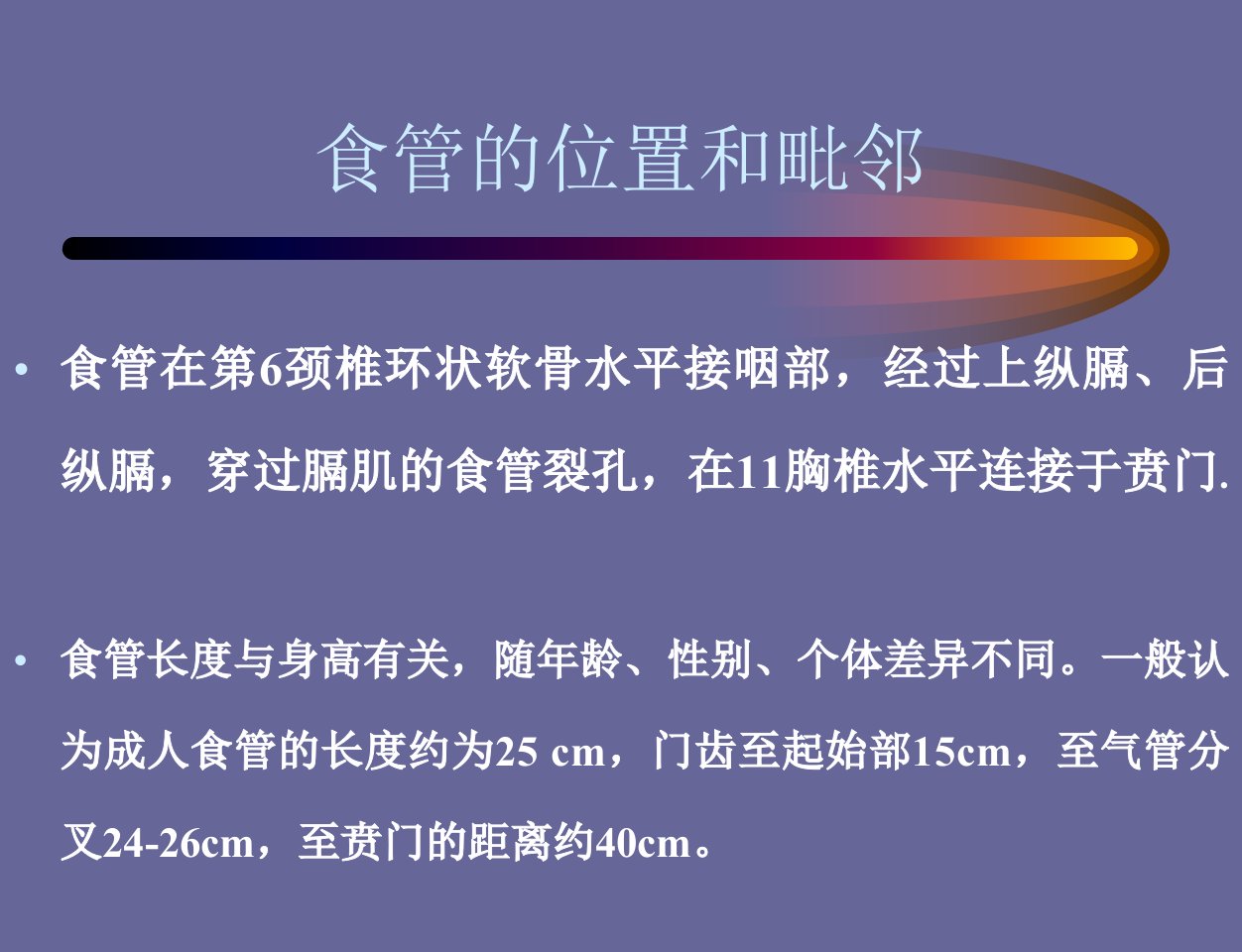 食管的位置和毗邻

• 食管在第6颈椎环状软骨水平接咽部，经过上纵膈、后纵膈，穿过膈肌的食管裂孔，在11胸椎水平连接于贲门.

• 食管长度与身高有关，随年龄、性别、个体差异不同。一般认为成人食管的长度约为25 cm，门齿至起始部15cm，至气管分叉24-26cm，至贲门的距离约40cm。